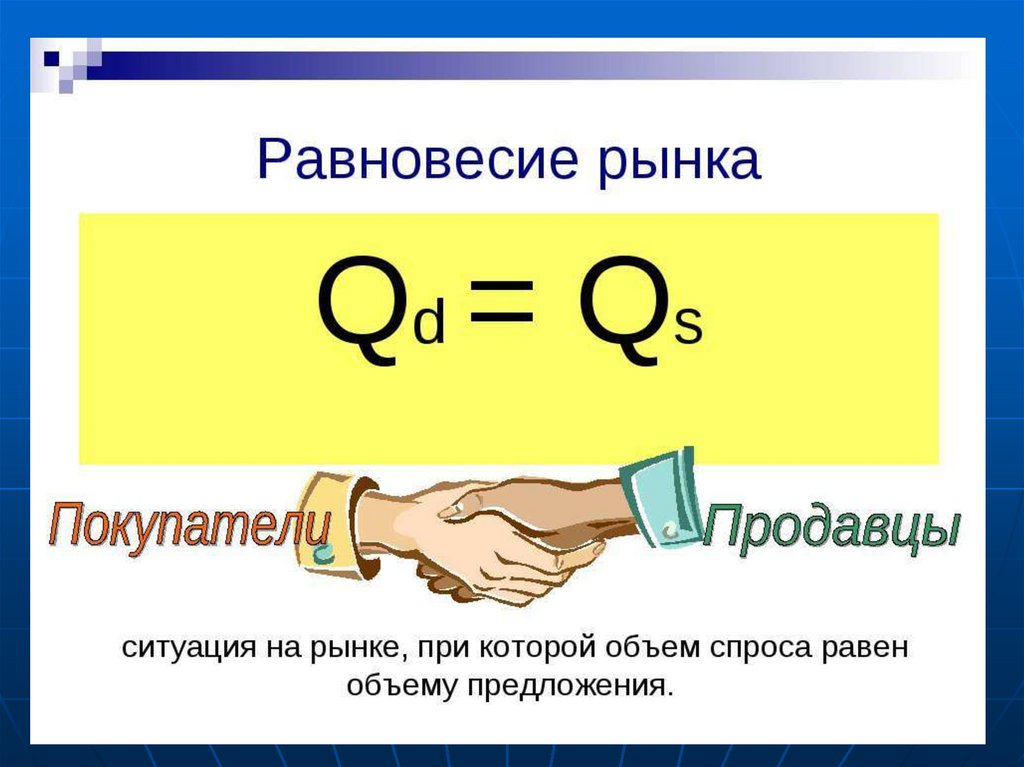 Равновесие рынка

$Q_d = Q_s$

Покупатели

Продавцы

ситуация на рынке, при которой объем спроса равен объему предложения.